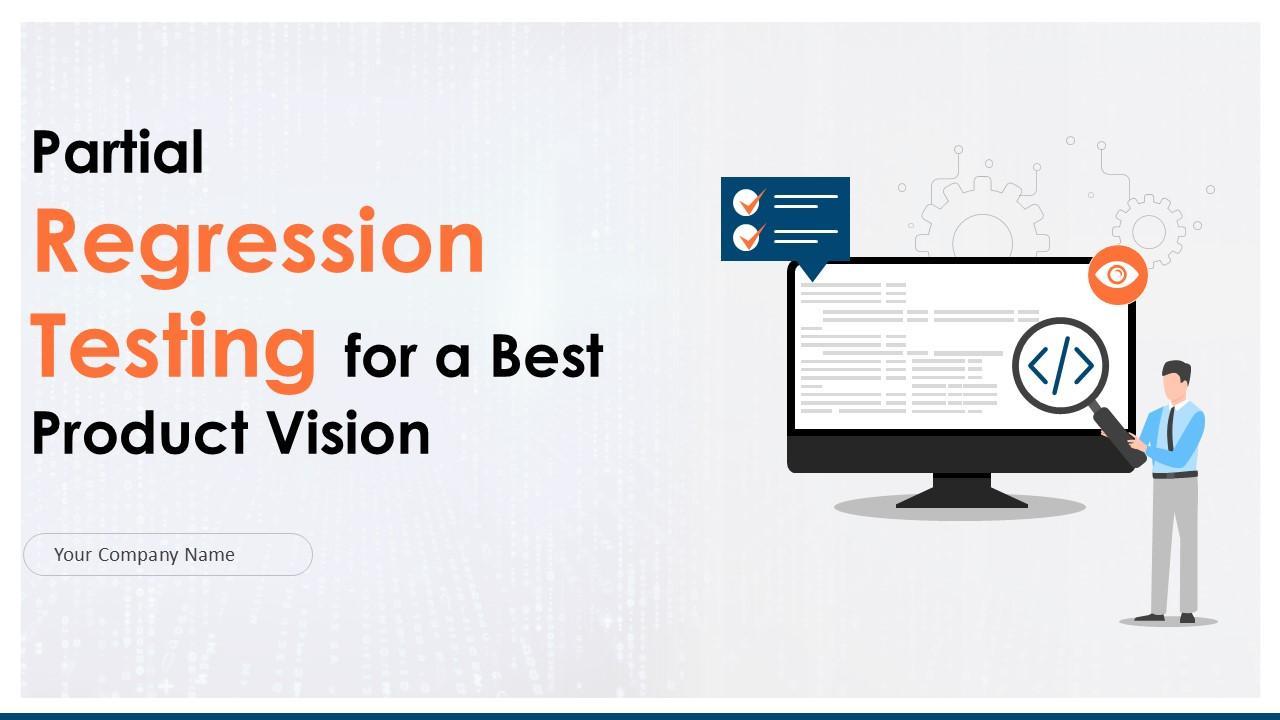 Partial
Regression
Testing for a Best
Product Vision

Your Company Name